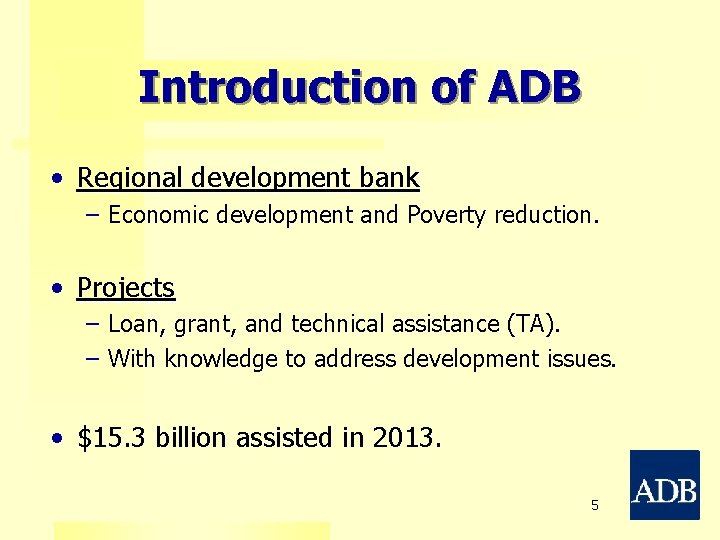 Introduction of ADB

• Regional development bank
  – Economic development and Poverty reduction.

• Projects
  – Loan, grant, and technical assistance (TA).
  – With knowledge to address development issues.

• \$15.3 billion assisted in 2013.

5

ADB